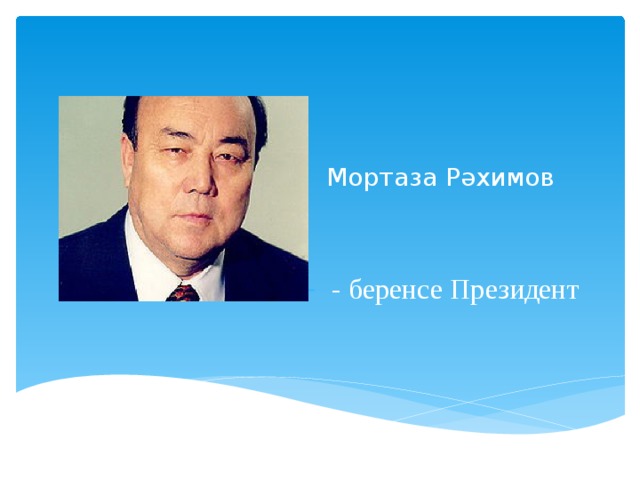 Мортаза Рәхимов

- беренсе Президент